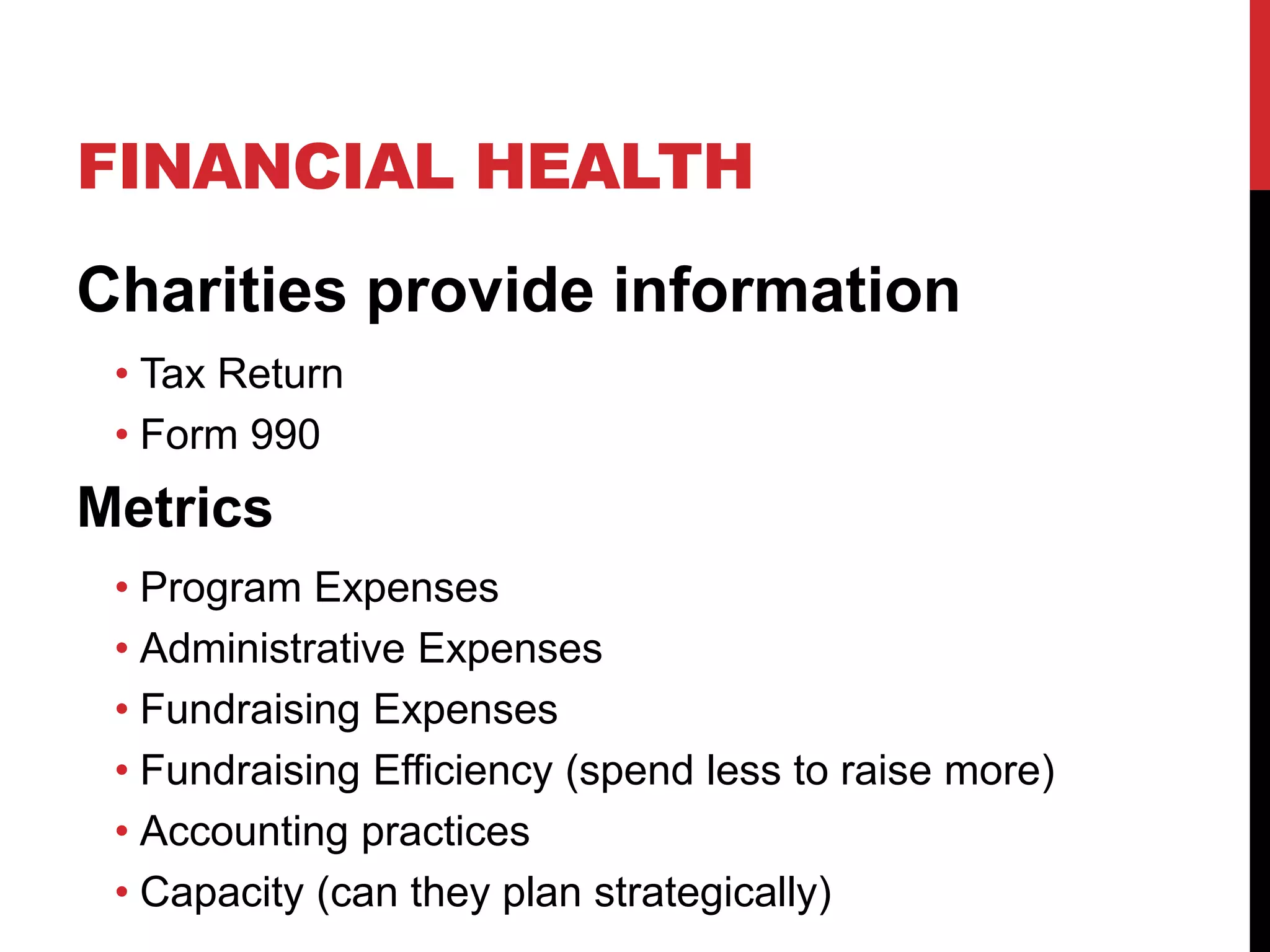 FINANCIAL HEALTH

Charities provide information

• Tax Return
• Form 990

Metrics

• Program Expenses
• Administrative Expenses
• Fundraising Expenses
• Fundraising Efficiency (spend less to raise more)
• Accounting practices
• Capacity (can they plan strategically)